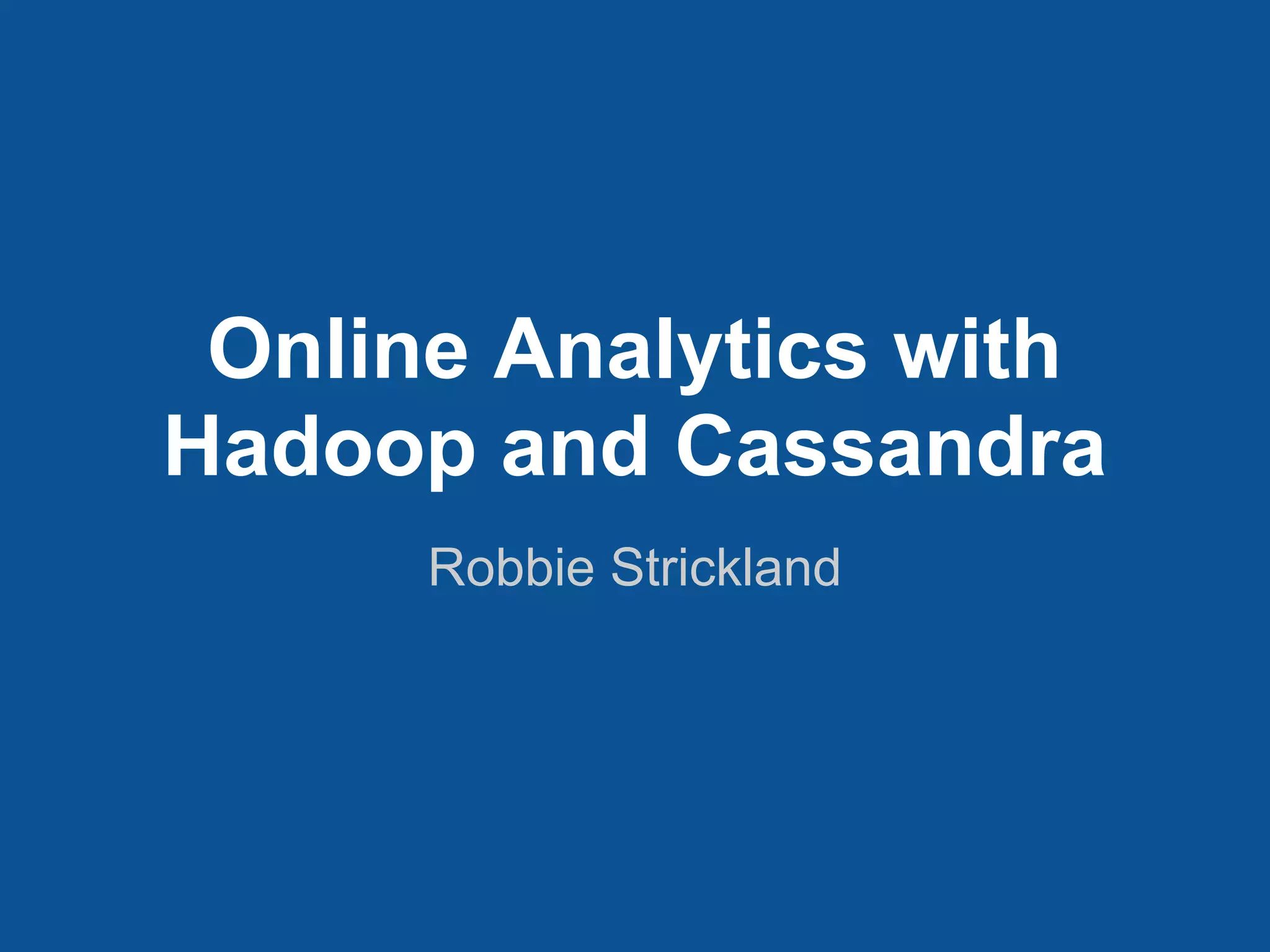 Online Analytics with Hadoop and Cassandra

Robbie Strickland